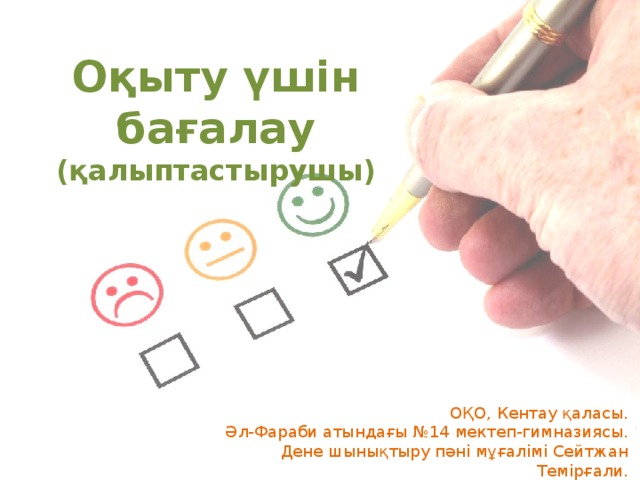 Оқыту үшін бағалау
(қалыптастырушы)

ОҚО, Кентау қаласы.
Әл-Фараби атындағы №14 мектеп-гимназиясы.
Дене шынықтыру пәні мұғалімі Сейтжан Темірғали.